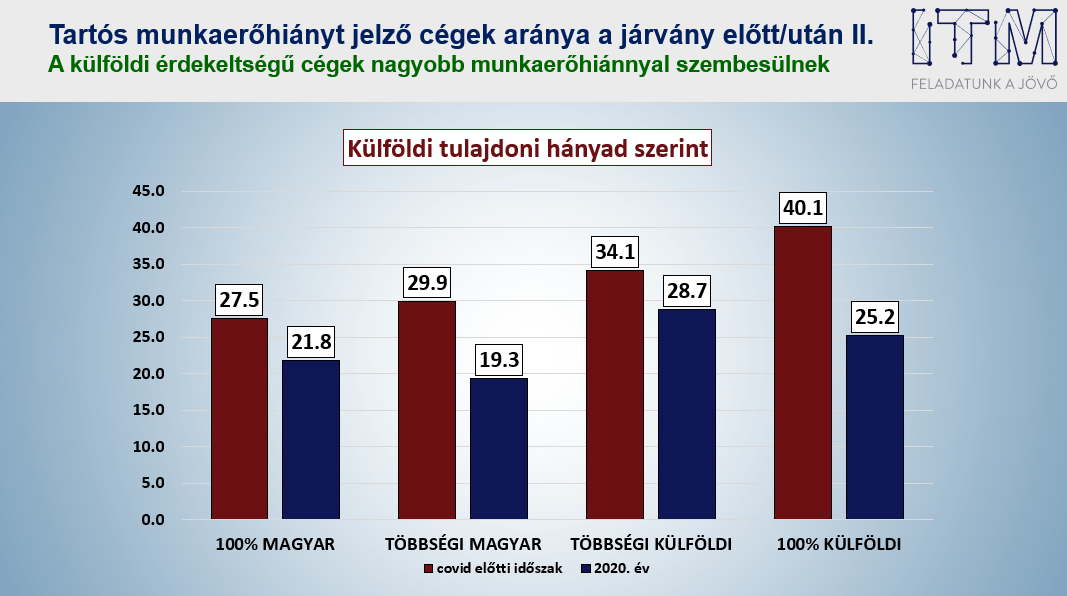 Tartós munkaerőhiányt jelző cégek aránya a járvány előtt/után II.
A külföldi érdekeltségű cégek nagyobb munkaerőhiánnyal szembesülnek

ITM
FELADATUNK A JÖVŐ

Külföldi tulajdoni hányad szerint

45.0
40.0
35.0
30.0
25.0
20.0
15.0
10.0
5.0
0.0

27.5
21.8
29.9
19.3
34.1
28.7
40.1
25.2

100% MAGYAR
TÖBBSÉGI MAGYAR
TÖBBSÉGI KÜLFÖLDI
100% KÜLFÖLDI

covid előtti időszak
2020. év